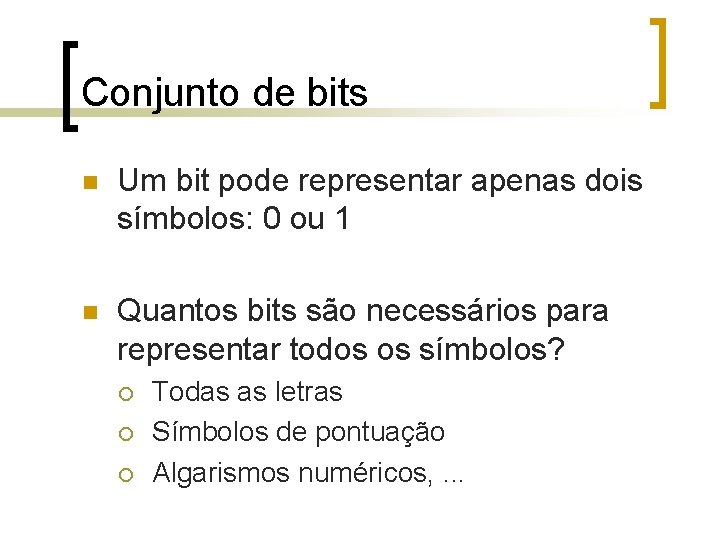 Conjunto de bits

Um bit pode representar apenas dois símbolos: 0 ou 1

Quantos bits são necessários para representar todos os símbolos?

Todas as letras

Símbolos de pontuação

Algarismos numéricos, ...